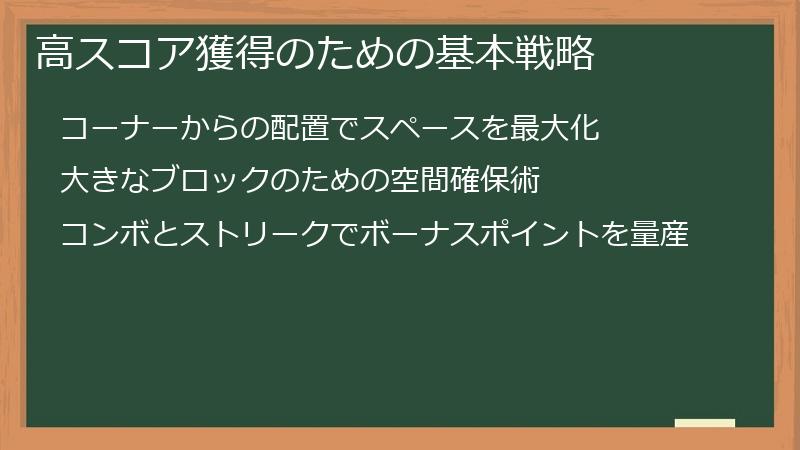 高スコア獲得のための基本戦略

コーナーからの配置でスペースを最大化

大きなブロックのための空間確保術

コンボとストリークでボーナスポイントを量産